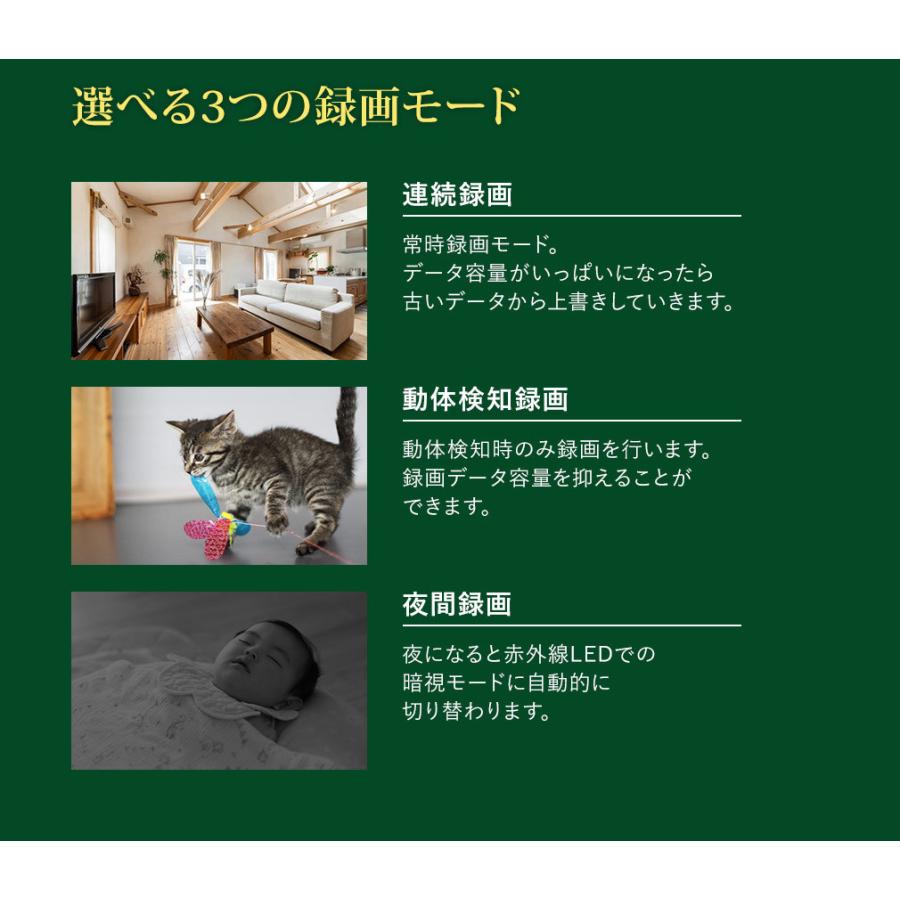 選べる3つの録画モード

連続録画

常時録画モード。
データ容量がいっぱいになったら
古いデータから上書きしていきます。

動体検知録画

動体検知時のみ録画を行います。
録画データ容量を抑えることが
できます。

夜間録画

夜になると赤外線LEDでの
暗視モードに自動的に
切り替わります。